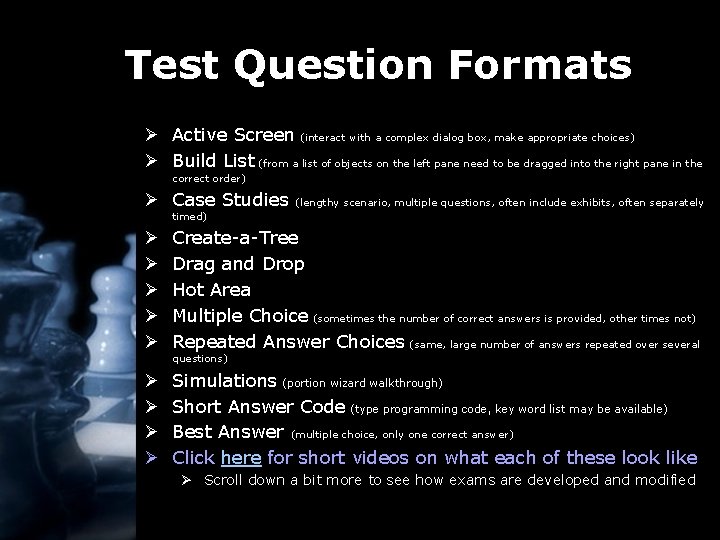 Test Question Formats

➢ Active Screen (interact with a complex dialog box, make appropriate choices)
➢ Build List (from a list of objects on the left pane need to be dragged into the right pane in the correct order)
➢ Case Studies (lengthy scenario, multiple questions, often include exhibits, often separately timed)
➢ Create-a-Tree
➢ Drag and Drop
➢ Hot Area
➢ Multiple Choice (sometimes the number of correct answers is provided, other times not)
➢ Repeated Answer Choices (same, large number of answers repeated over several questions)
➢ Simulations (portion wizard walkthrough)
➢ Short Answer Code (type programming code, key word list may be available)
➢ Best Answer (multiple choice, only one correct answer)
➢ Click here for short videos on what each of these look like
➢ Scroll down a bit more to see how exams are developed and modified